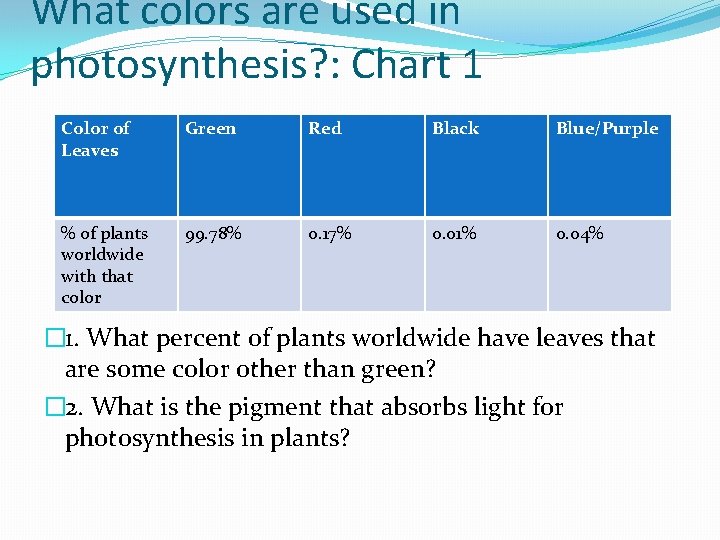 What colors are used in photosynthesis?: Chart 1

| Color of Leaves | Green | Red | Black | Blue/Purple |
|---|---|---|---|---|
| % of plants worldwide with that color | 99.78% | 0.17% | 0.01% | 0.04% |

1. What percent of plants worldwide have leaves that are some color other than green?

2. What is the pigment that absorbs light for photosynthesis in plants?